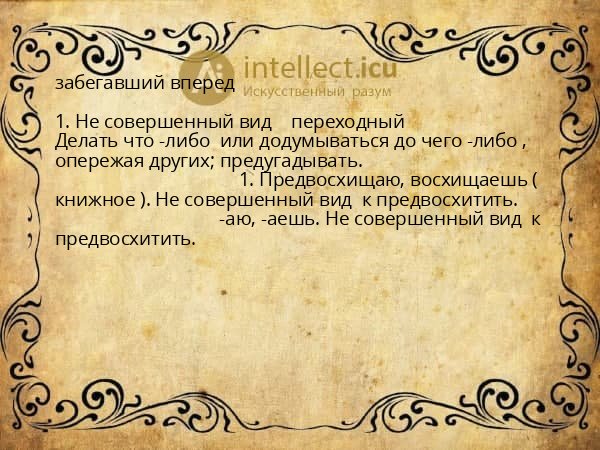 intellect.icu
Искусственный разум

забегавший вперед

1. Не совершенный вид переходный
Делать что -либо или додумываться до чего -либо , опережая других; предугадывать.
1. Предвосхищаю, восхищаешь ( книжное ). Не совершенный вид к предвосхитить.
-аю, -аешь. Не совершенный вид к предвосхитить.